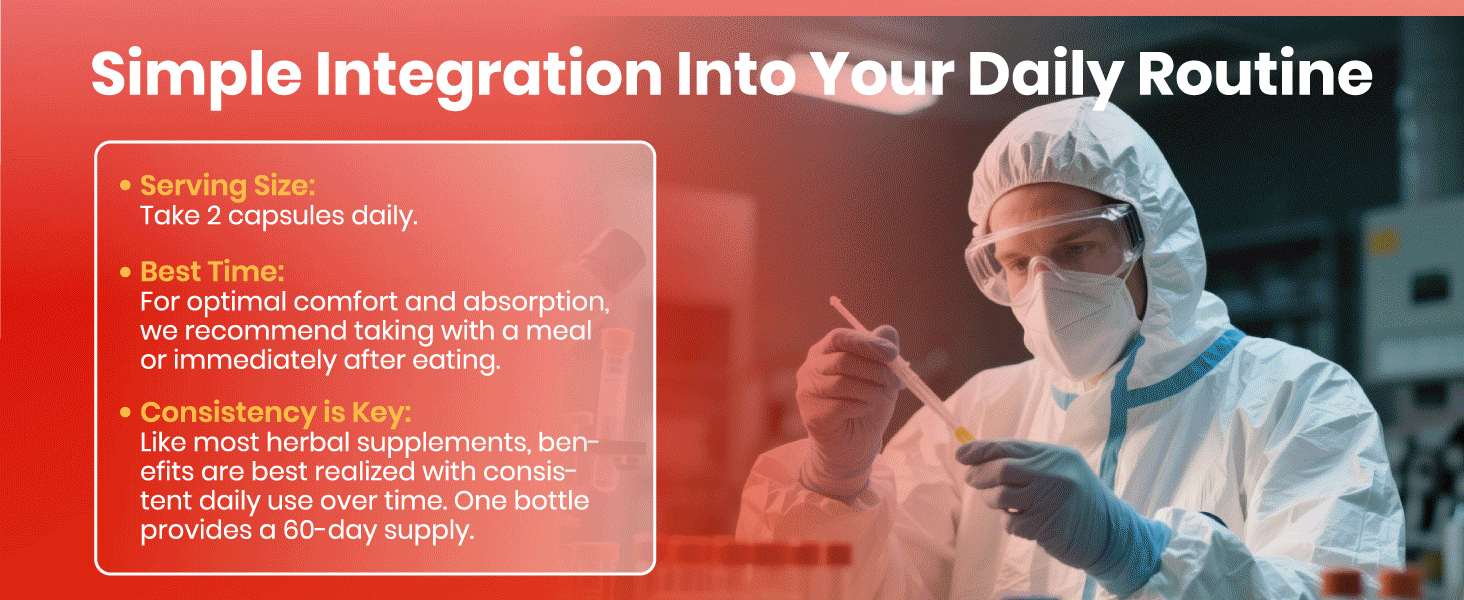 Simple Integration Into Your Daily Routine

• Serving Size:
Take 2 capsules daily.

• Best Time:
For optimal comfort and absorption, we recommend taking with a meal or immediately after eating.

• Consistency is Key:
Like most herbal supplements, benefits are best realized with consistent daily use over time. One bottle provides a 60-day supply.